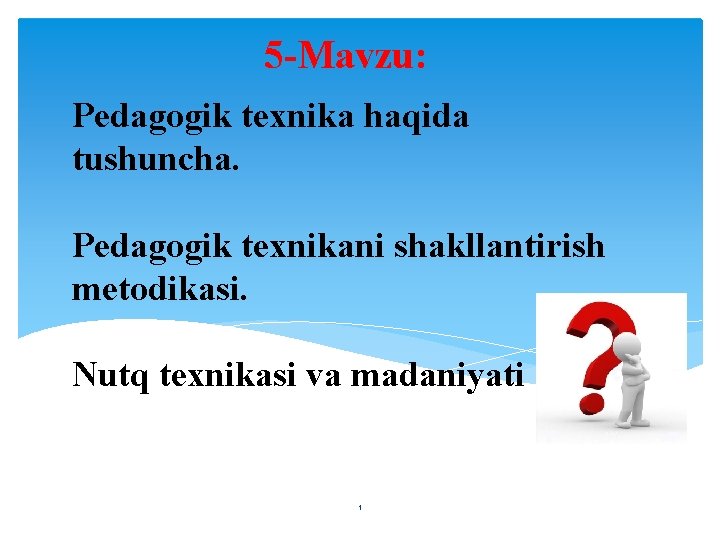 5-Mavzu:

Pedagogik texnika haqida tushuncha.

Pedagogik texnikani shakllantirish metodikasi.

Nutq texnikasi va madaniyati

1